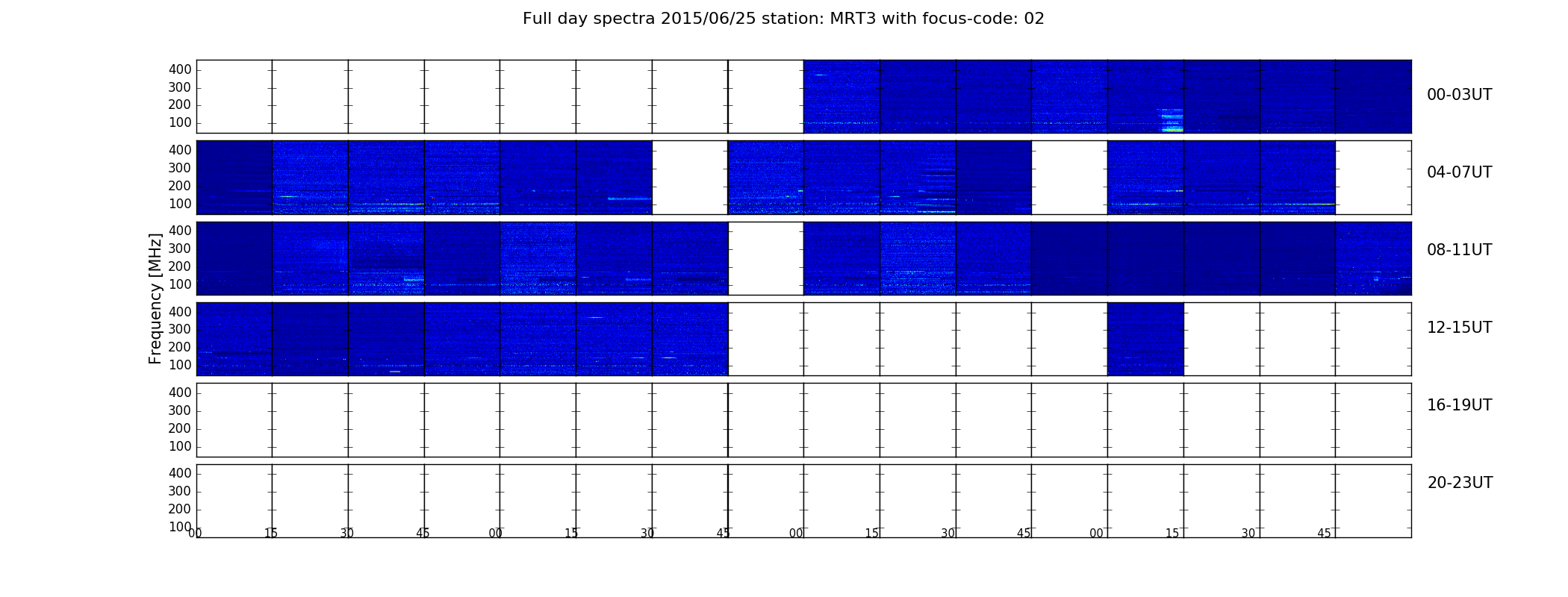 Full day spectra 2015/06/25 station: MRT3 with focus-code: 02

Frequency [MHz]

400
300
200
100

00-03UT

400
300
200
100

04-07UT

400
300
200
100

08-11UT

400
300
200
100

12-15UT

400
300
200
100

16-19UT

400
300
200
100

20-23UT

00 15 30 45 00 15 30 45 00 15 30 45 00 15 30 45